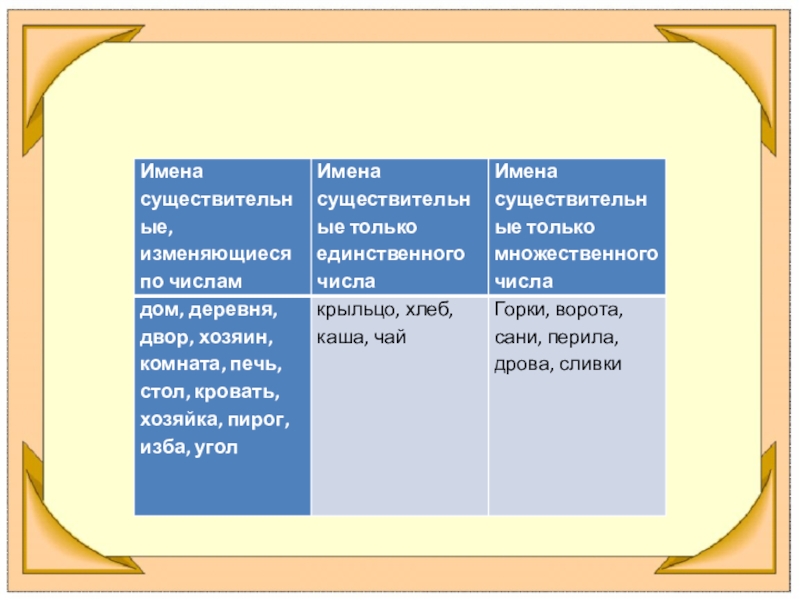 | Имена существительные, изменяющиеся по числам | Имена существительные только единственного числа | Имена существительные только множественного числа |
|---|---|---|
| дом, деревня, двор, хозяин, комната, печь, стол, кровать, хозяйка, пирог, изба, угол | крыльцо, хлеб, каша, чай | Горки, ворота, сани, перила, дрова, сливки |